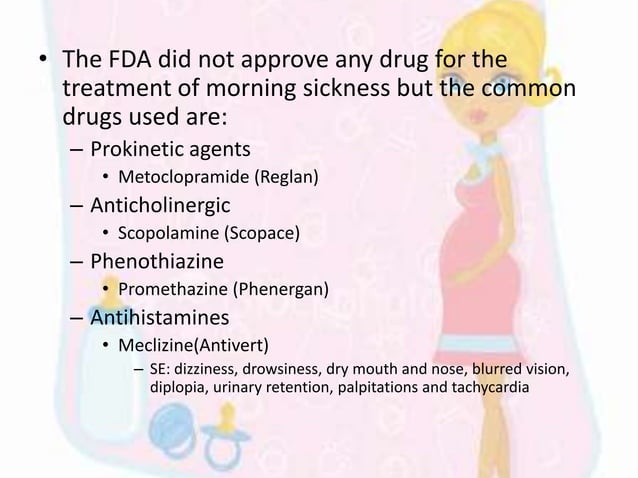 • The FDA did not approve any drug for the treatment of morning sickness but the common drugs used are:
– Prokinetic agents
• Metoclopramide (Reglan)
– Anticholinergic
• Scopolamine (Scopace)
– Phenothiazine
• Promethazine (Phenergan)
– Antihistamines
• Meclizine(Antivert)
– SE: dizziness, drowsiness, dry mouth and nose, blurred vision, diplopia, urinary retention, palpitations and tachycardia